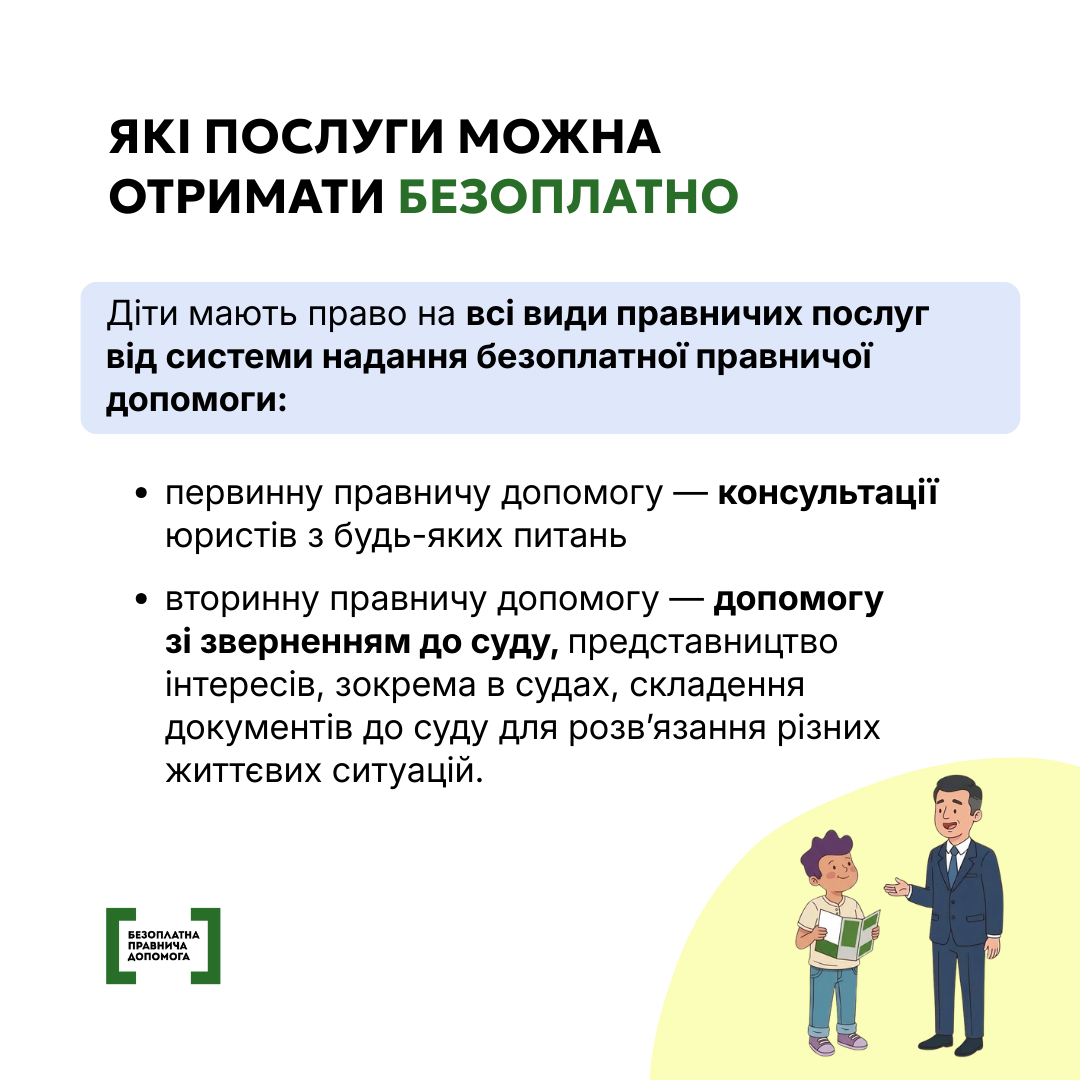 ЯКІ ПОСЛУГИ МОЖНА ОТРИМАТИ БЕЗОПЛАТНО

Діти мають право на всі види правничих послуг від системи надання безоплатної правничої допомоги:

• первинну правничу допомогу — консультації юристів з будь-яких питань

• вторинну правничу допомогу — допомогу зі зверненням до суду, представництво інтересів, зокрема в судах, складення документів до суду для розв'язання різних життєвих ситуацій.

БЕЗОПЛАТНА ПРАВНИЧА ДОПОМОГА